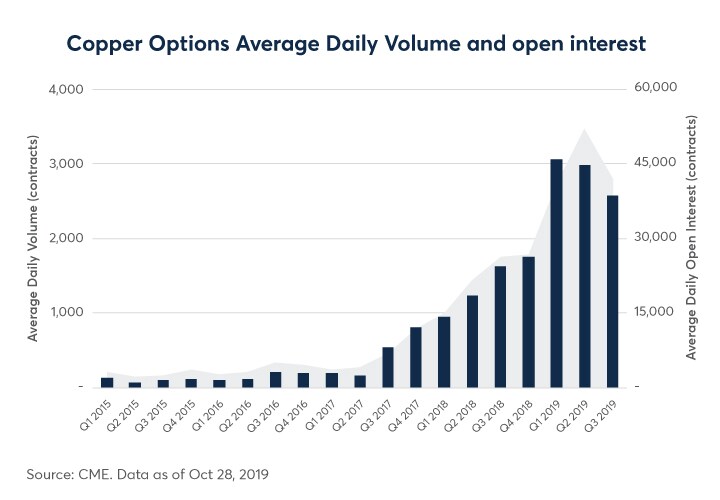 Copper Options Average Daily Volume and open interest

Average Daily Volume (contracts)

4,000
3,000
2,000
1,000
-

Average Daily Open Interest (contracts)

60,000
45,000
30,000
15,000
-

Q1 2015
Q2 2015
Q3 2015
Q4 2015
Q1 2016
Q2 2016
Q3 2016
Q4 2016
Q1 2017
Q2 2017
Q3 2017
Q4 2017
Q1 2018
Q2 2018
Q3 2018
Q4 2018
Q1 2019
Q2 2019
Q3 2019

Source: CME. Data as of Oct 28, 2019